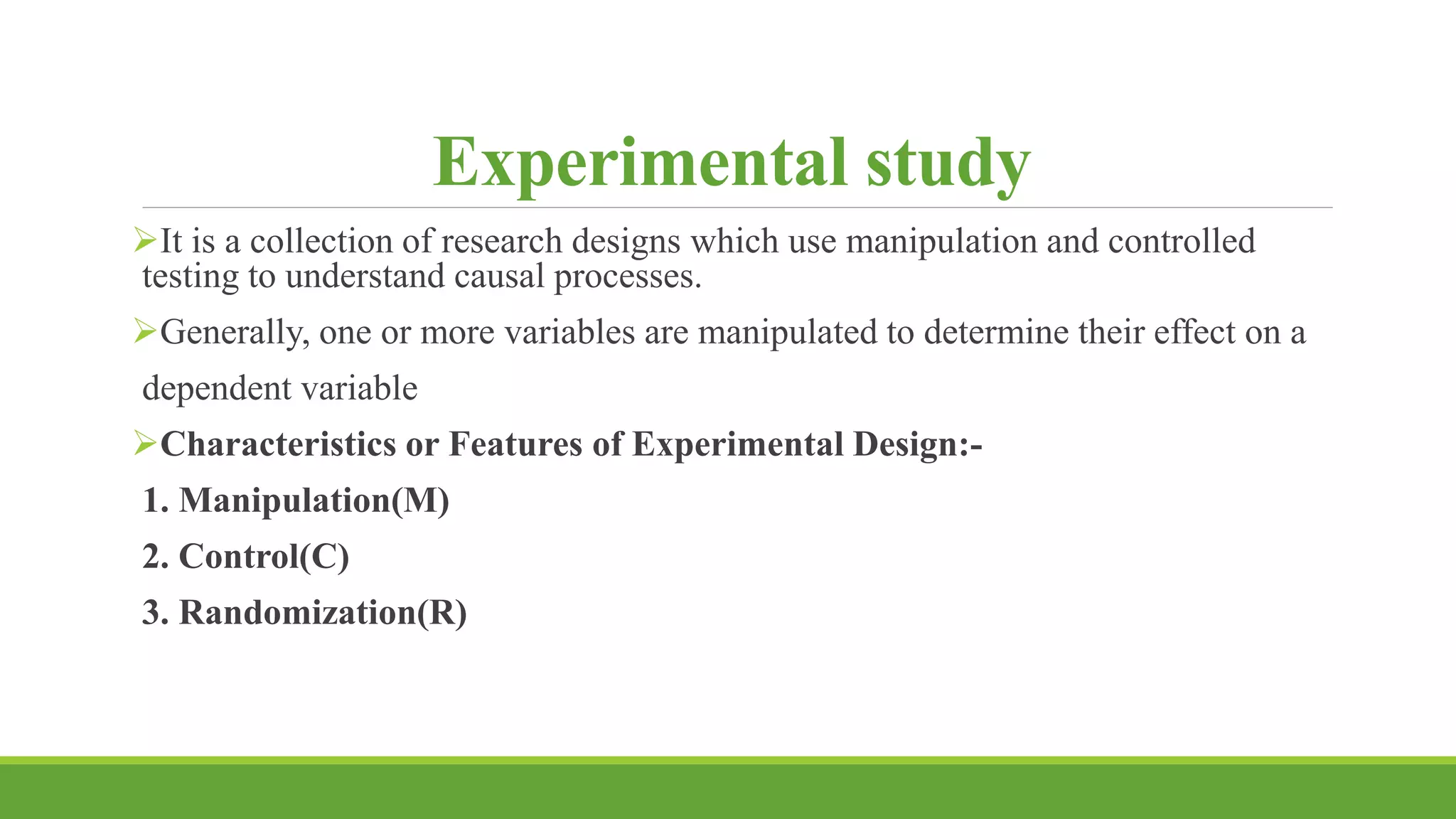 Experimental study

➢It is a collection of research designs which use manipulation and controlled testing to understand causal processes.

➢Generally, one or more variables are manipulated to determine their effect on a dependent variable

➢Characteristics or Features of Experimental Design:-

1. Manipulation(M)

2. Control(C)

3. Randomization(R)